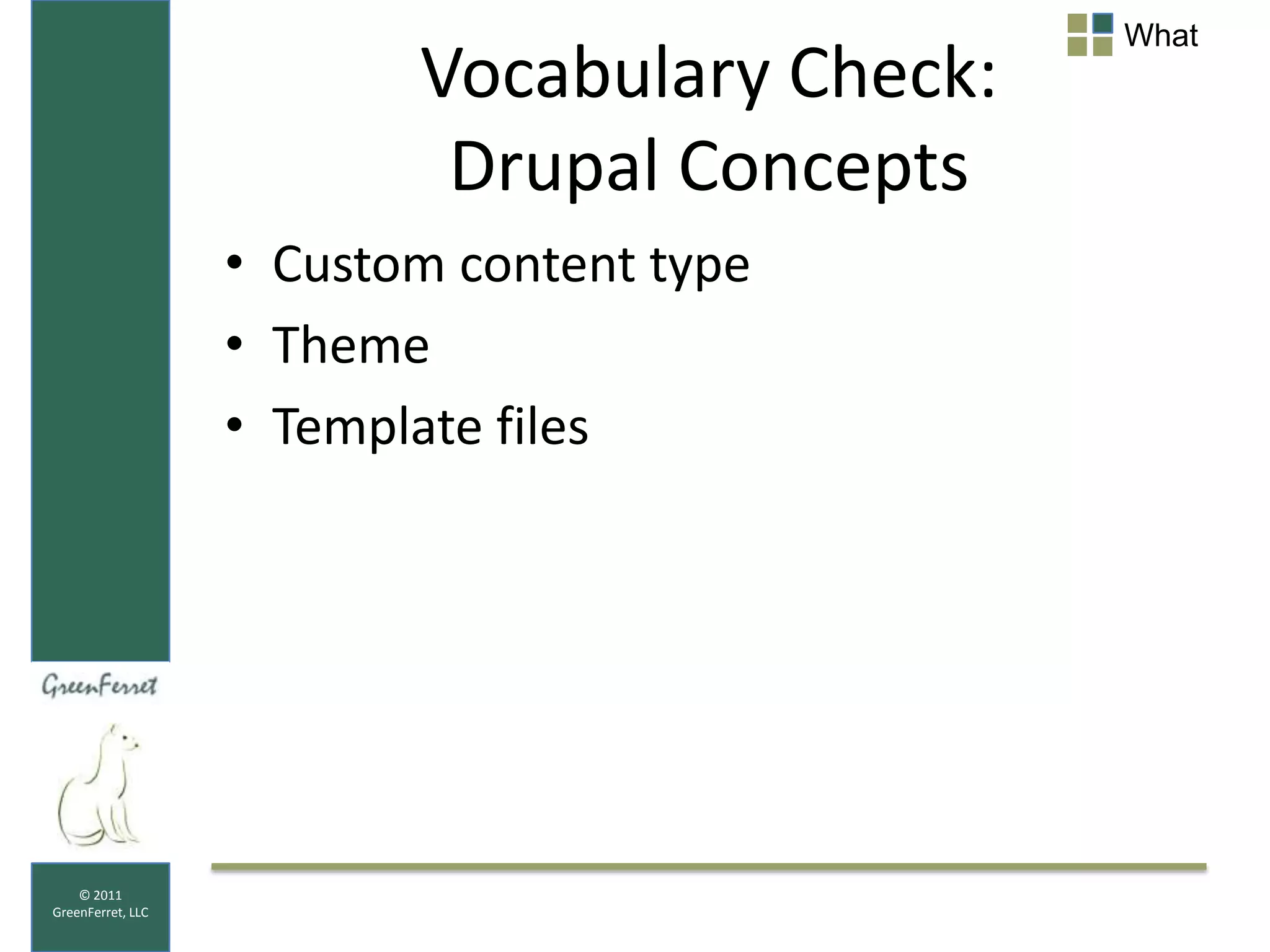 What

Vocabulary Check: Drupal Concepts

• Custom content type
• Theme
• Template files

GreenFerret

© 2011 GreenFerret, LLC